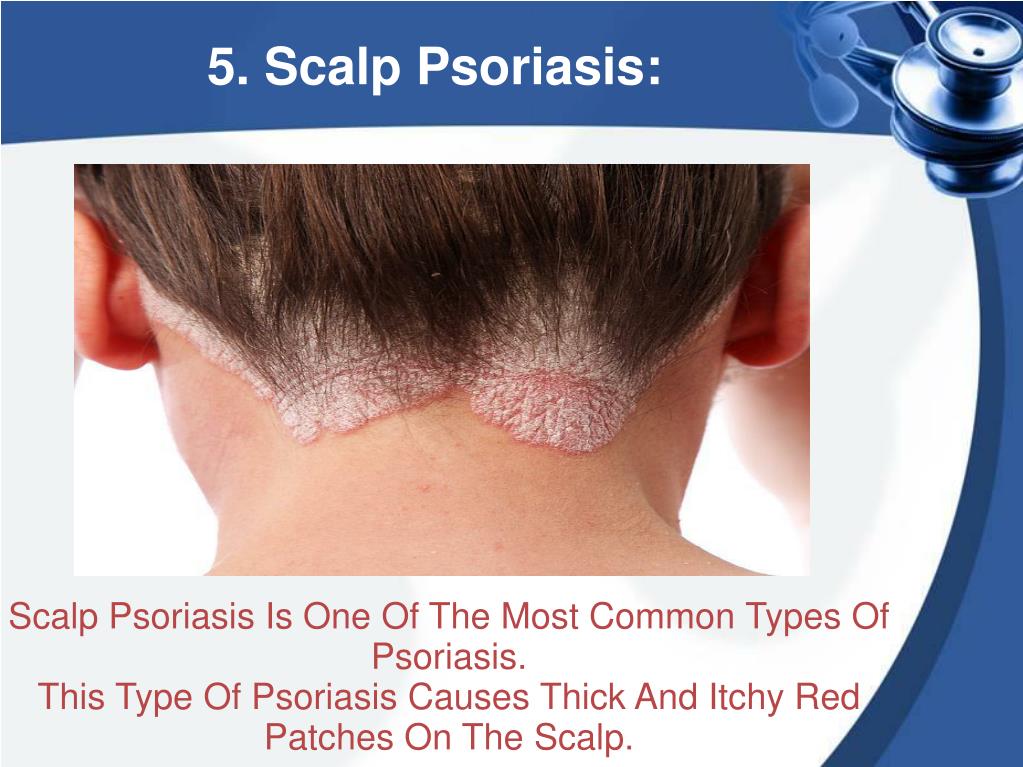 5. Scalp Psoriasis:

Scalp Psoriasis Is One Of The Most Common Types Of Psoriasis.
This Type Of Psoriasis Causes Thick And Itchy Red Patches On The Scalp.